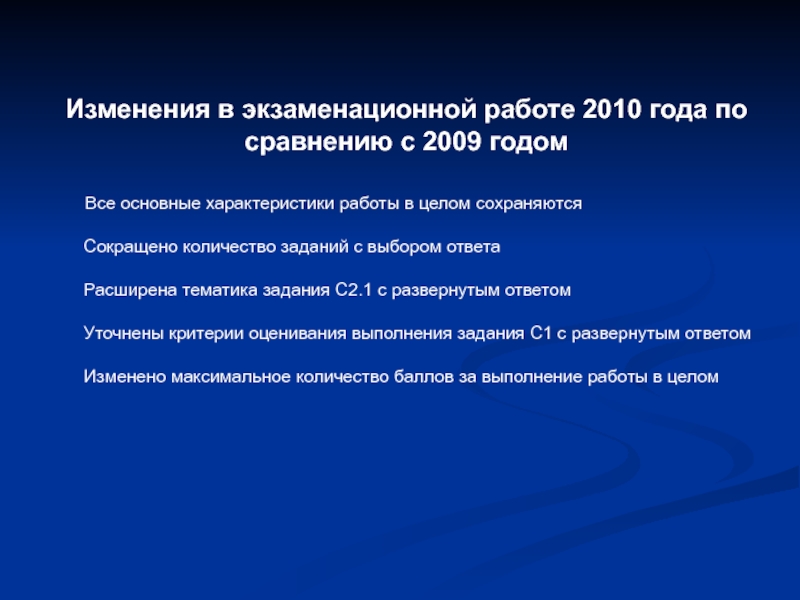 Изменения в экзаменационной работе 2010 года по сравнению с 2009 годом

Все основные характеристики работы в целом сохраняются

Сокращено количество заданий с выбором ответа

Расширена тематика задания С2.1 с развернутым ответом

Уточнены критерии оценивания выполнения задания С1 с развернутым ответом

Изменено максимальное количество баллов за выполнение работы в целом